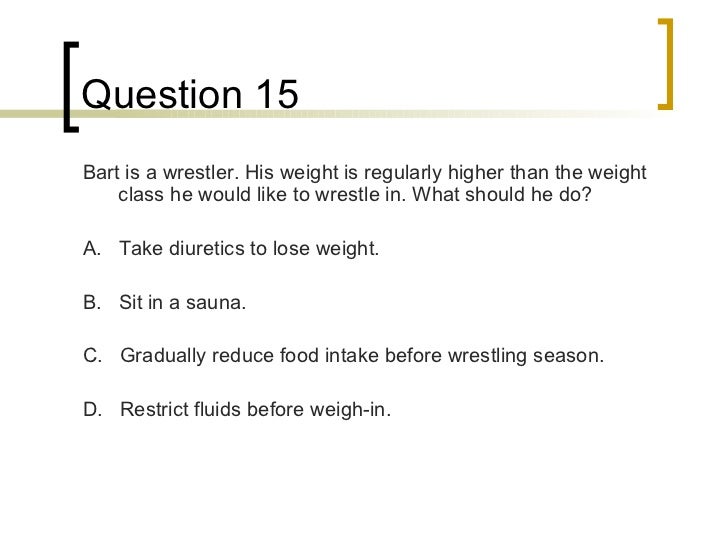 Question 15

Bart is a wrestler. His weight is regularly higher than the weight class he would like to wrestle in. What should he do?

A. Take diuretics to lose weight.

B. Sit in a sauna.

C. Gradually reduce food intake before wrestling season.

D. Restrict fluids before weigh-in.